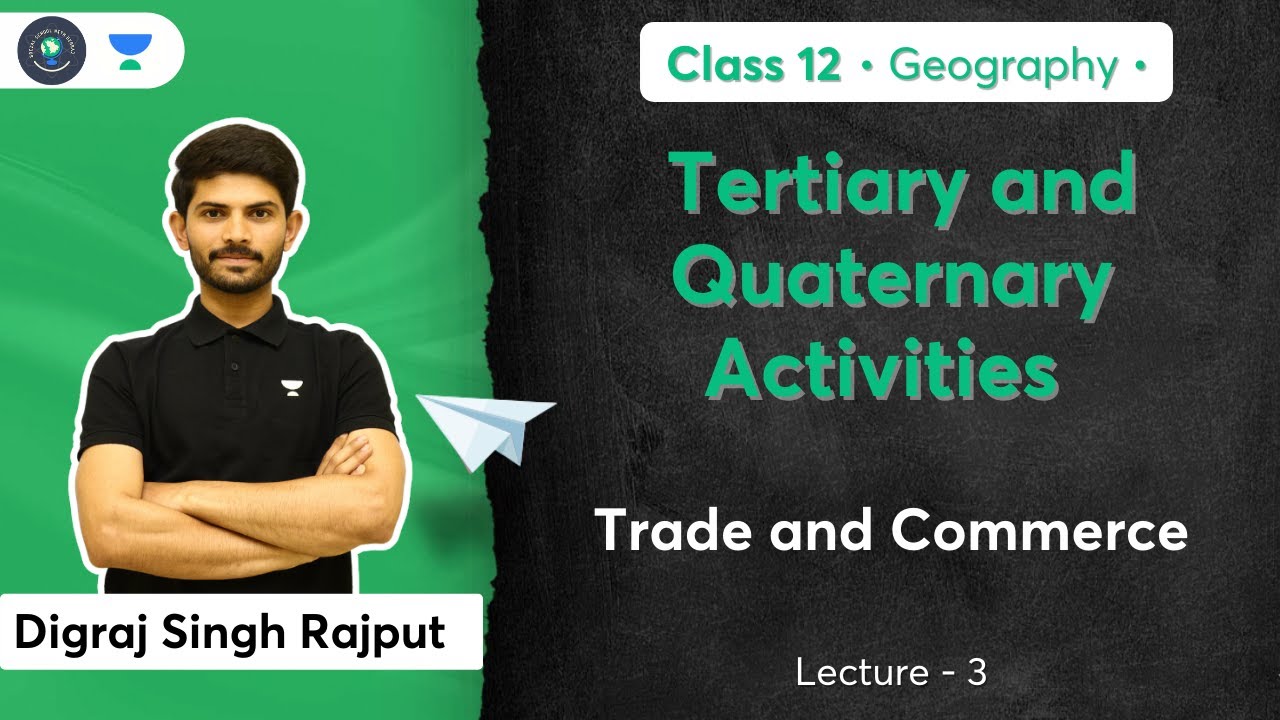 Class 12 • Geography •

Tertiary and Quaternary Activities

Trade and Commerce

Digraj Singh Rajput

Lecture - 3